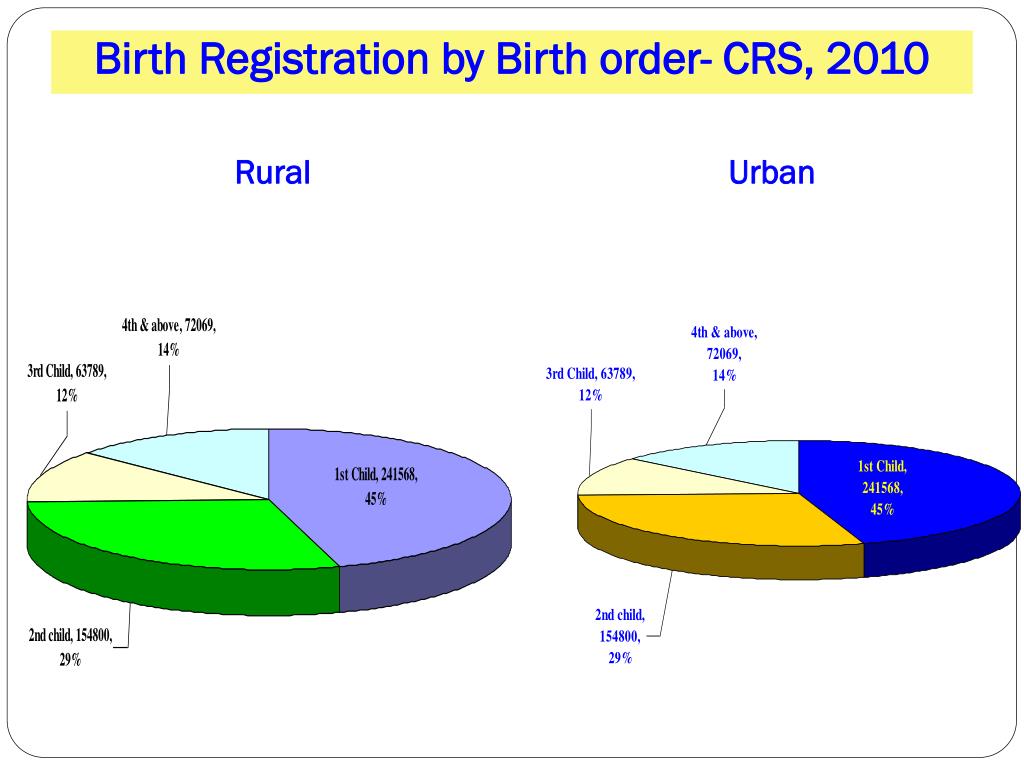 Birth Registration by Birth order- CRS, 2010

Rural

4th & above, 72069, 14%

3rd Child, 63789, 12%

1st Child, 241568, 45%

2nd child, 154800, 29%

Urban

4th & above, 72069, 14%

3rd Child, 63789, 12%

1st Child, 241568, 45%

2nd child, 154800, 29%